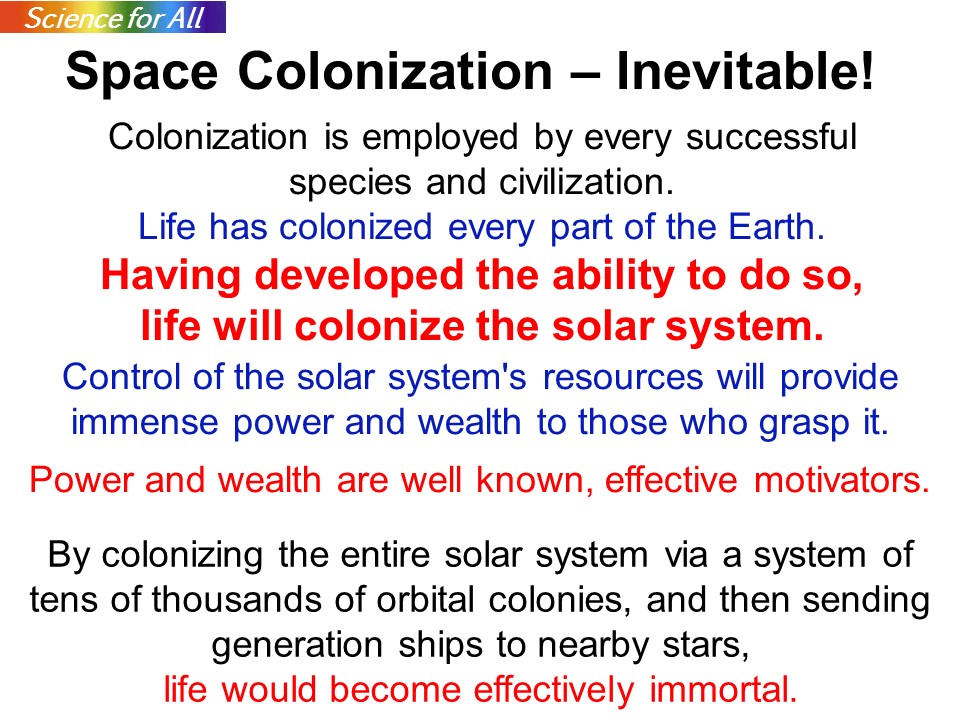 Science for All

Space Colonization – Inevitable!

Colonization is employed by every successful species and civilization.

Life has colonized every part of the Earth.

Having developed the ability to do so, life will colonize the solar system.

Control of the solar system's resources will provide immense power and wealth to those who grasp it.

Power and wealth are well known, effective motivators.

By colonizing the entire solar system via a system of tens of thousands of orbital colonies, and then sending generation ships to nearby stars,

life would become effectively immortal.